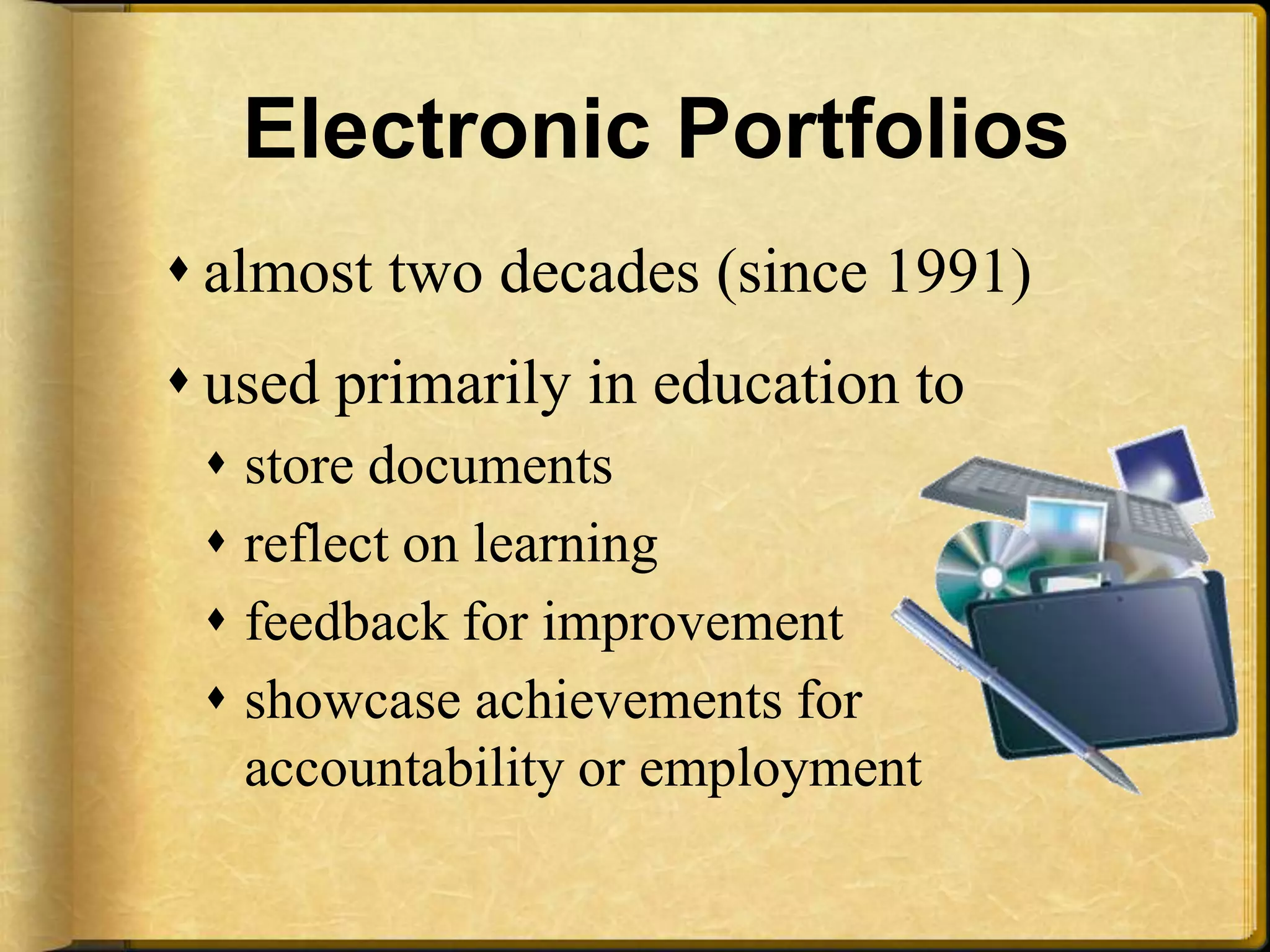 Electronic Portfolios

♦ almost two decades (since 1991)

♦ used primarily in education to

♦ store documents

♦ reflect on learning

♦ feedback for improvement

♦ showcase achievements for accountability or employment